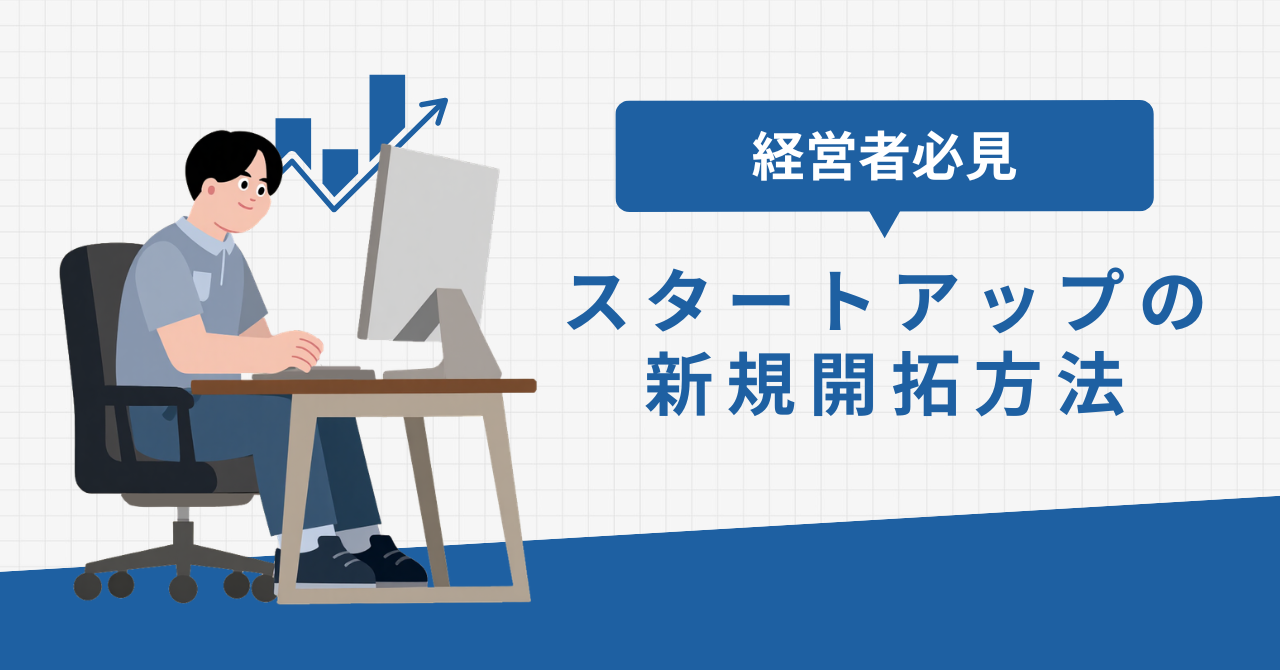 経営者必見

スタートアップの
新規開拓方法